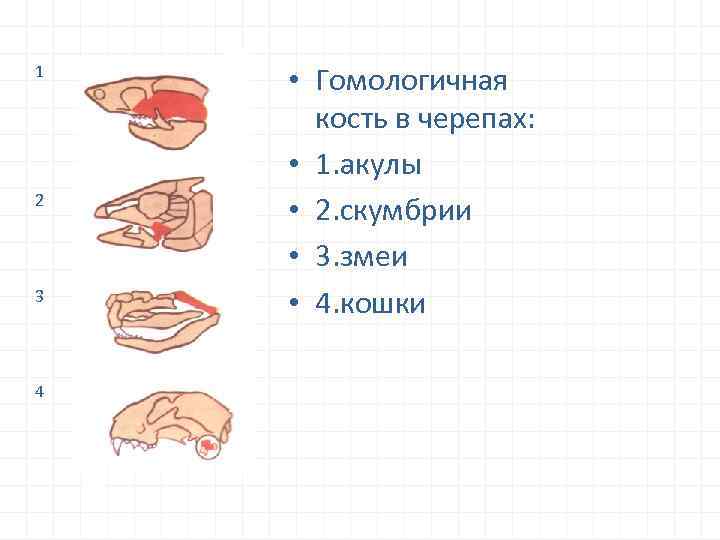 1

2

3

4

• Гомологичная кость в черепах:
• 1.акулы
• 2.скумбрии
• 3.змеи
• 4.кошки